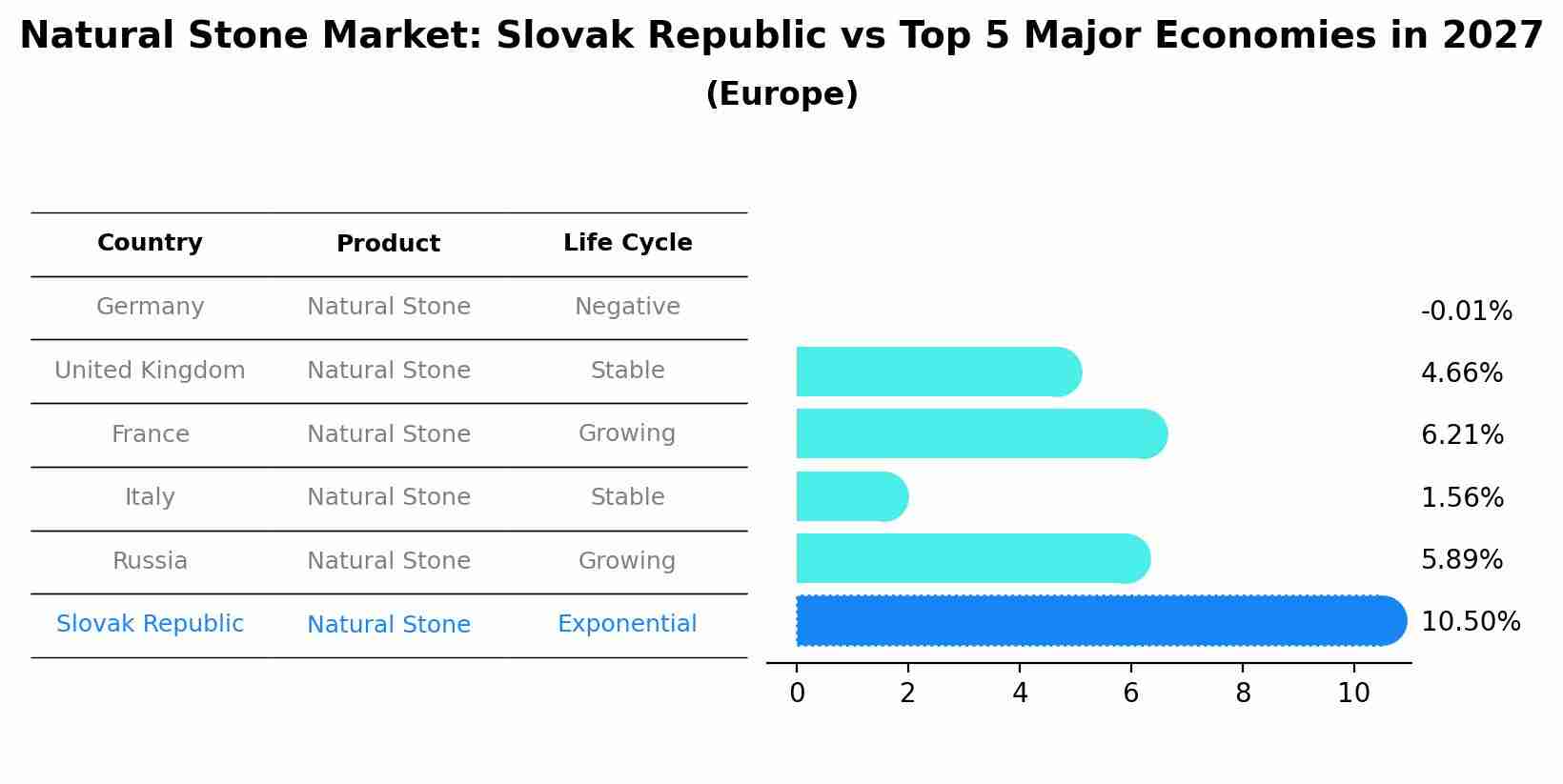 Natural Stone Market: Slovak Republic vs Top 5 Major Economies in 2027
(Europe)

| Country | Product | Life Cycle |
|---|---|---|
| Germany | Natural Stone | Negative |
| United Kingdom | Natural Stone | Stable |
| France | Natural Stone | Growing |
| Italy | Natural Stone | Stable |
| Russia | Natural Stone | Growing |
| Slovak Republic | Natural Stone | Exponential |

-0.01%
4.66%
6.21%
1.56%
5.89%
10.50%

0 2 4 6 8 10